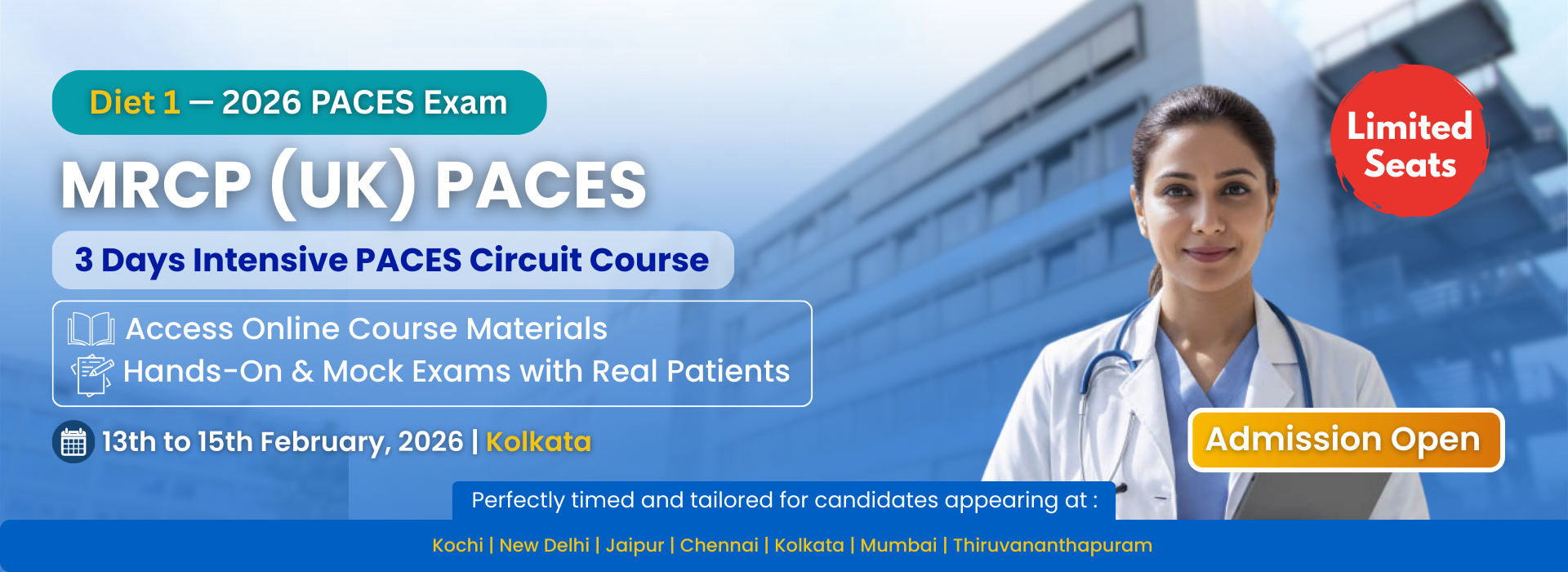 Diet 1 — 2026 PACES Exam

MRCP (UK) PACES

3 Days Intensive PACES Circuit Course

Access Online Course Materials
Hands-On & Mock Exams with Real Patients

13th to 15th February, 2026 | Kolkata

Limited Seats

Admission Open

Perfectly timed and tailored for candidates appearing at :

Kochi | New Delhi | Jaipur | Chennai | Kolkata | Mumbai | Thiruvananthapuram